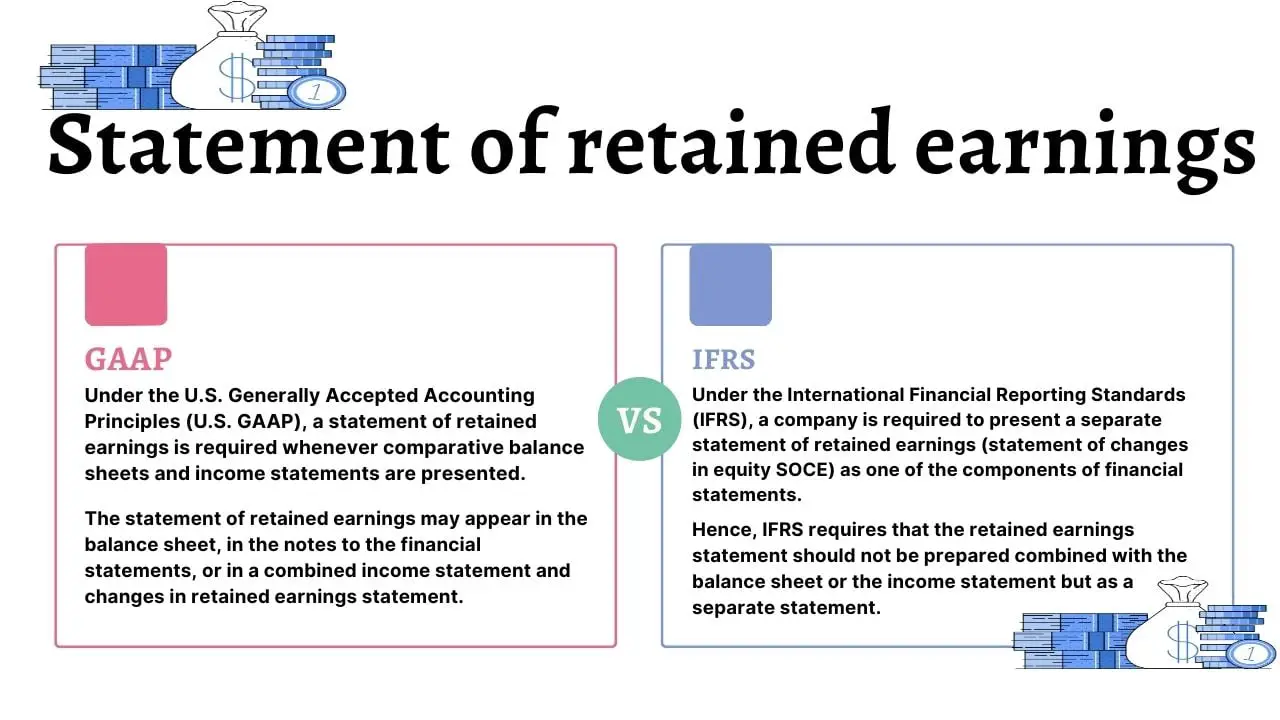 Statement of retained earnings

GAAP

Under the U.S. Generally Accepted Accounting Principles (U.S. GAAP), a statement of retained earnings is required whenever comparative balance sheets and income statements are presented.

The statement of retained earnings may appear in the balance sheet, in the notes to the financial statements, or in a combined income statement and changes in retained earnings statement.

VS

IFRS

Under the International Financial Reporting Standards (IFRS), a company is required to present a separate statement of retained earnings (statement of changes in equity SOCE) as one of the components of financial statements.

Hence, IFRS requires that the retained earnings statement should not be prepared combined with the balance sheet or the income statement but as a separate statement.